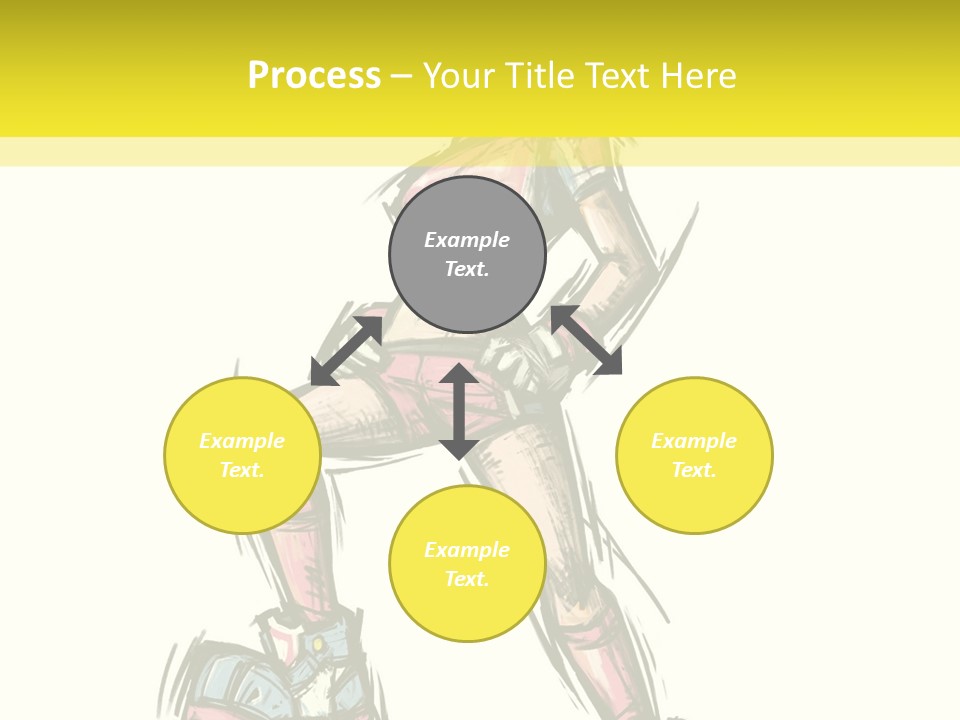 Process – Your Title Text Here

Example Text.

Example Text.

Example Text.

Example Text.